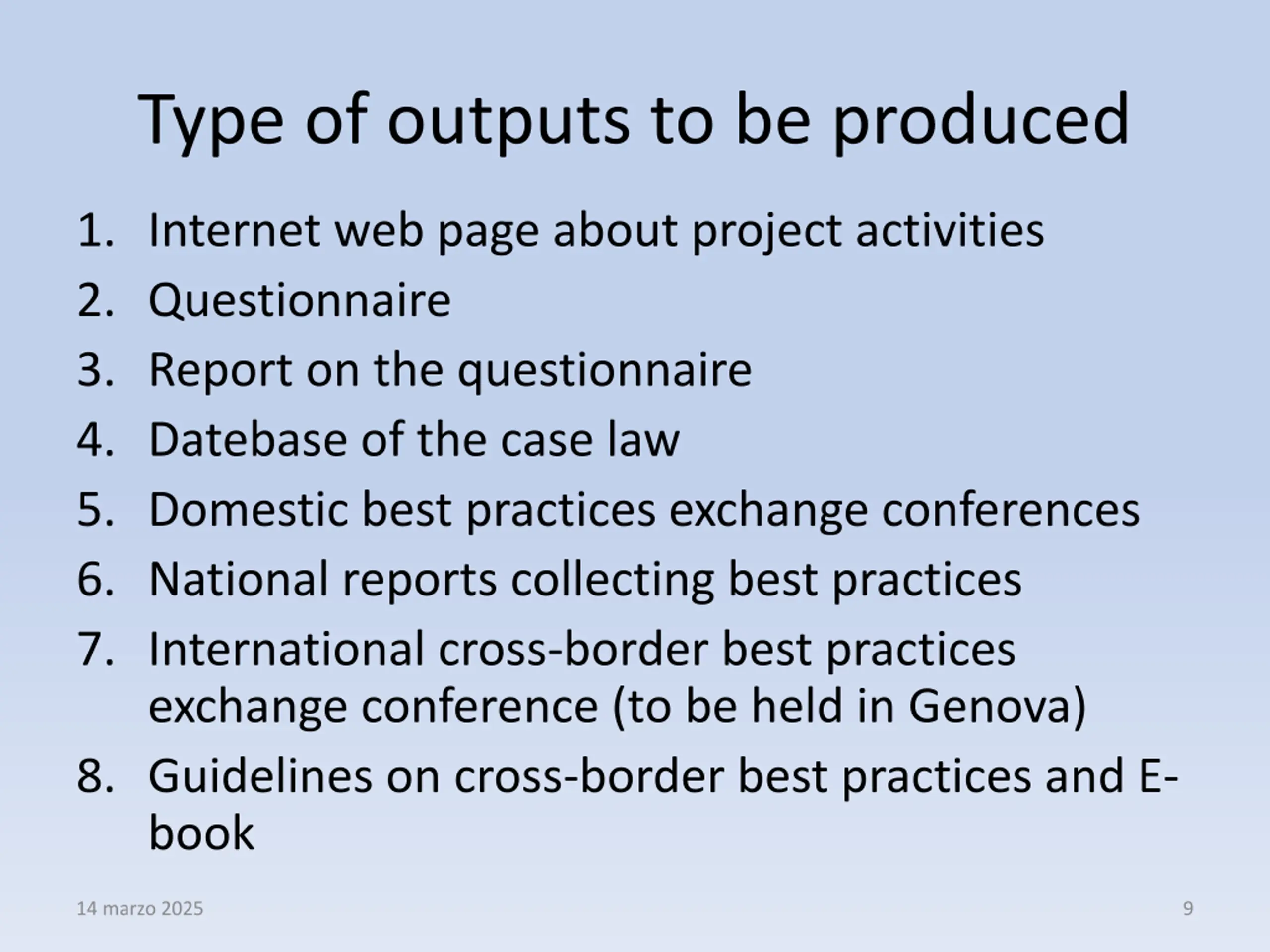 Type of outputs to be produced

1. Internet web page about project activities
2. Questionnaire
3. Report on the questionnaire
4. Datebase of the case law
5. Domestic best practices exchange conferences
6. National reports collecting best practices
7. International cross-border best practices exchange conference (to be held in Genova)
8. Guidelines on cross-border best practices and E-book

14 marzo 2025

9